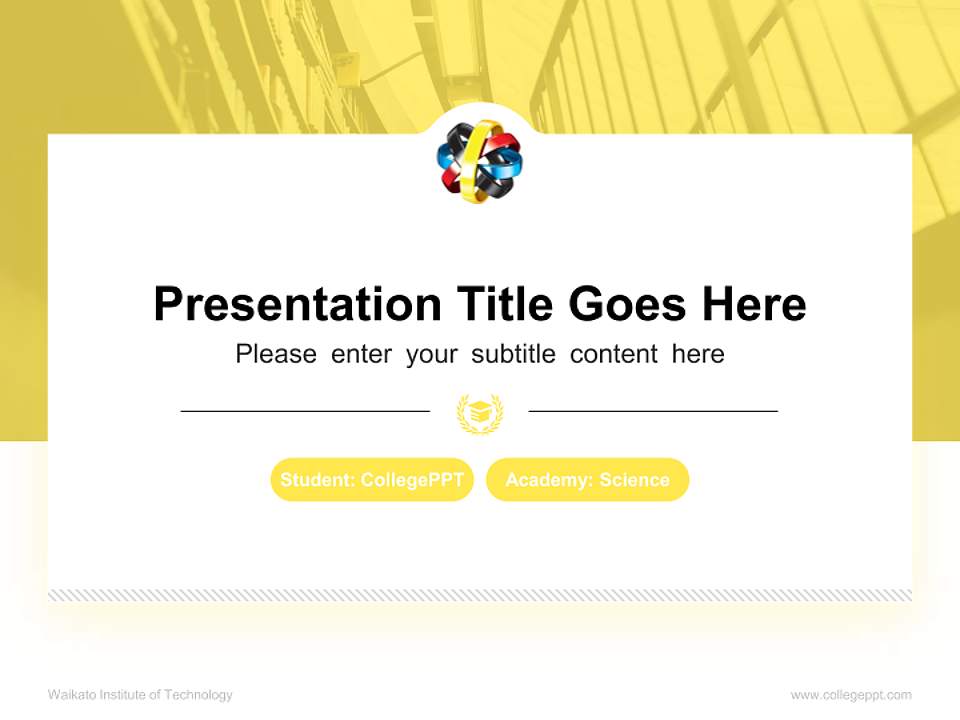 Presentation Title Goes Here

Please enter your subtitle content here

Student: CollegePPT

Academy: Science

Waikato Institute of Technology

www.collegeppt.com